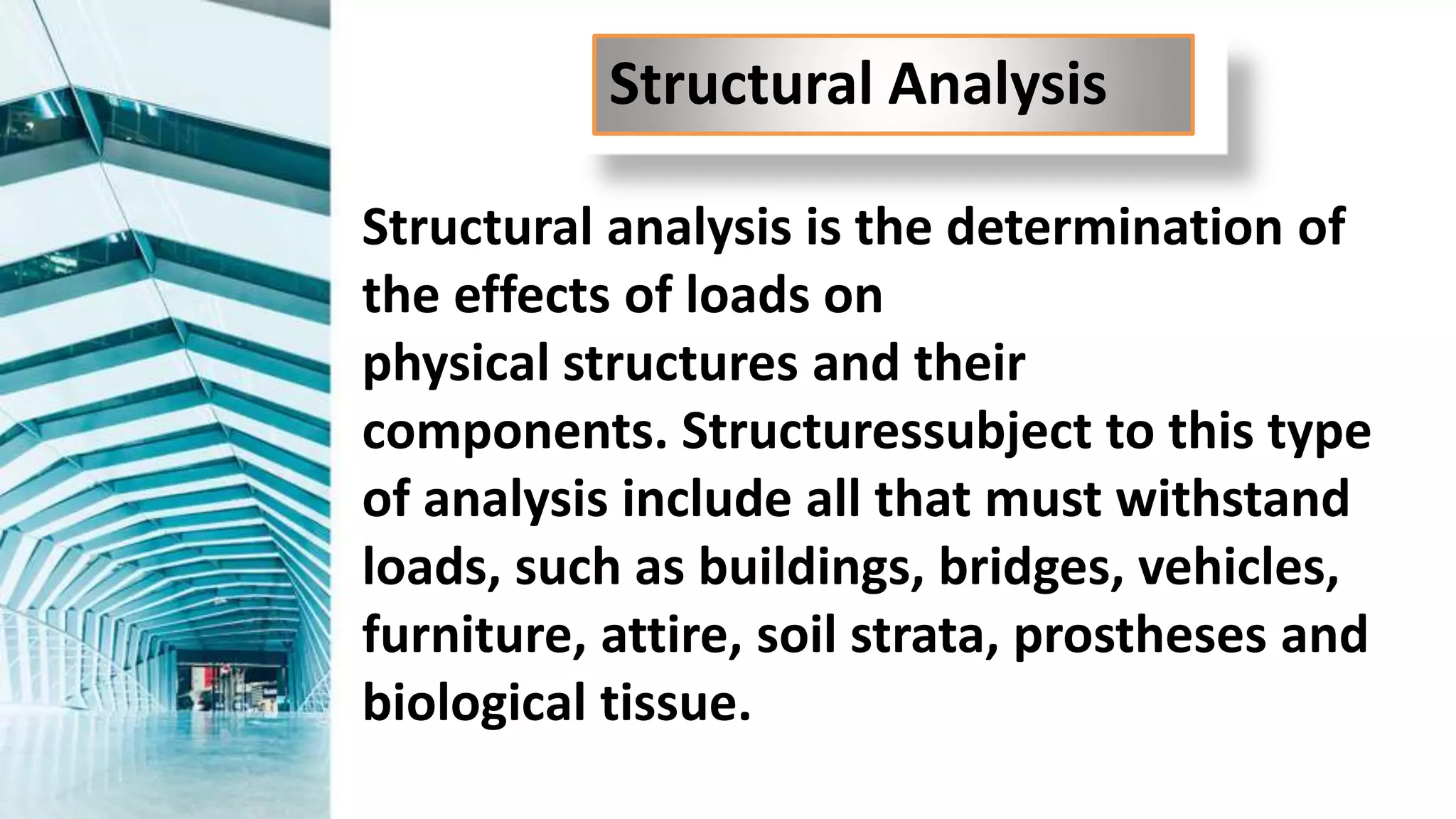 Structural Analysis

Structural analysis is the determination of the effects of loads on physical structures and their components. Structuressubject to this type of analysis include all that must withstand loads, such as buildings, bridges, vehicles, furniture, attire, soil strata, prostheses and biological tissue.